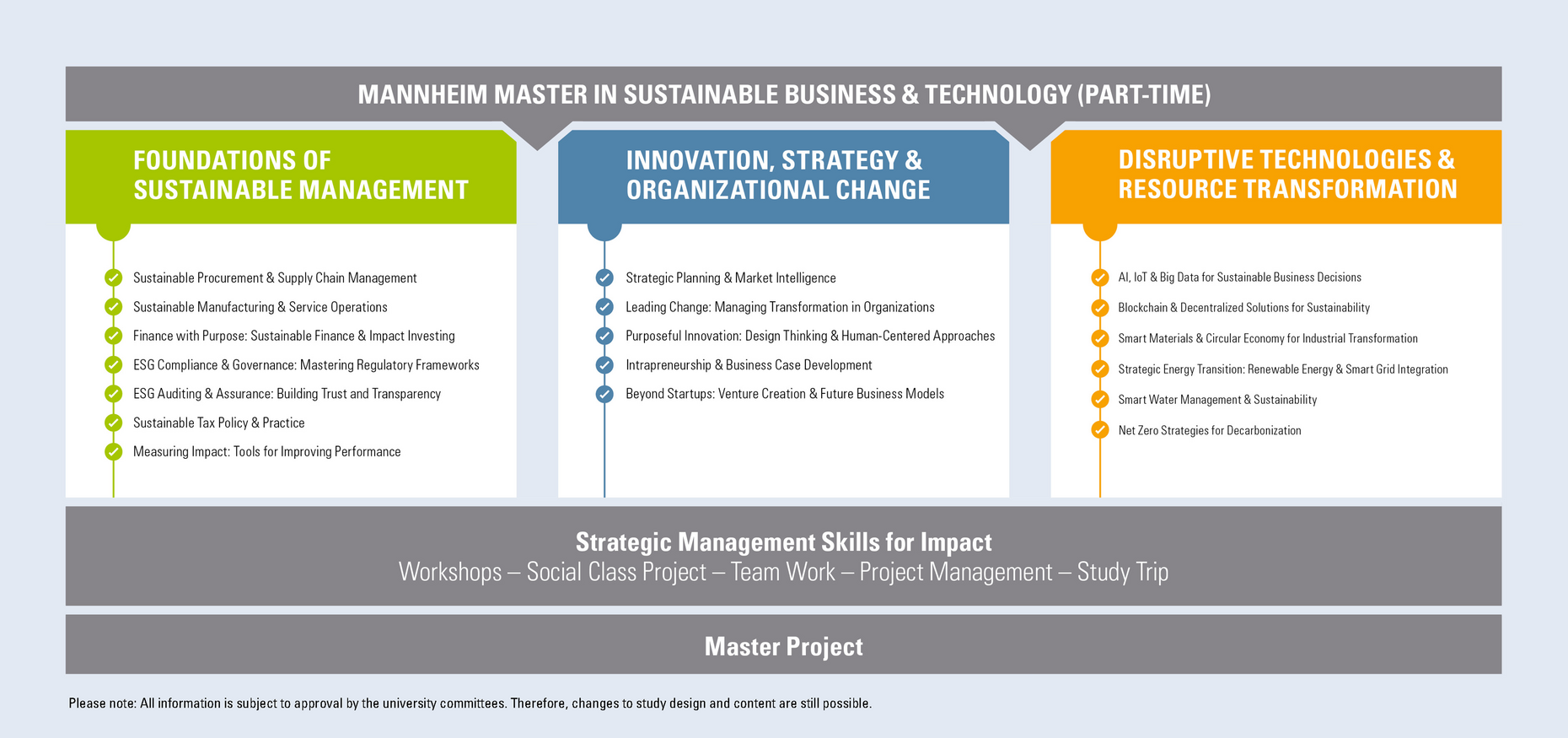 MANNHEIM MASTER IN SUSTAINABLE BUSINESS & TECHNOLOGY (PART-TIME)

FOUNDATIONS OF SUSTAINABLE MANAGEMENT

Sustainable Procurement & Supply Chain Management
Sustainable Manufacturing & Service Operations
Finance with Purpose: Sustainable Finance & Impact Investing
ESG Compliance & Governance: Mastering Regulatory Frameworks
ESG Auditing & Assurance: Building Trust and Transparency
Sustainable Tax Policy & Practice
Measuring Impact: Tools for Improving Performance

INNOVATION, STRATEGY & ORGANIZATIONAL CHANGE

Strategic Planning & Market Intelligence
Leading Change: Managing Transformation in Organizations
Purposeful Innovation: Design Thinking & Human-Centered Approaches
Intrapreneurship & Business Case Development
Beyond Startups: Venture Creation & Future Business Models

DISRUPTIVE TECHNOLOGIES & RESOURCE TRANSFORMATION

AI, IoT & Big Data for Sustainable Business Decisions
Blockchain & Decentralized Solutions for Sustainability
Smart Materials & Circular Economy for Industrial Transformation
Strategic Energy Transition: Renewable Energy & Smart Grid Integration
Smart Water Management & Sustainability
Net Zero Strategies for Decarbonization

Strategic Management Skills for Impact
Workshops – Social Class Project – Team Work – Project Management – Study Trip

Master Project

Please note: All information is subject to approval by the university committees. Therefore, changes to study design and content are still possible.